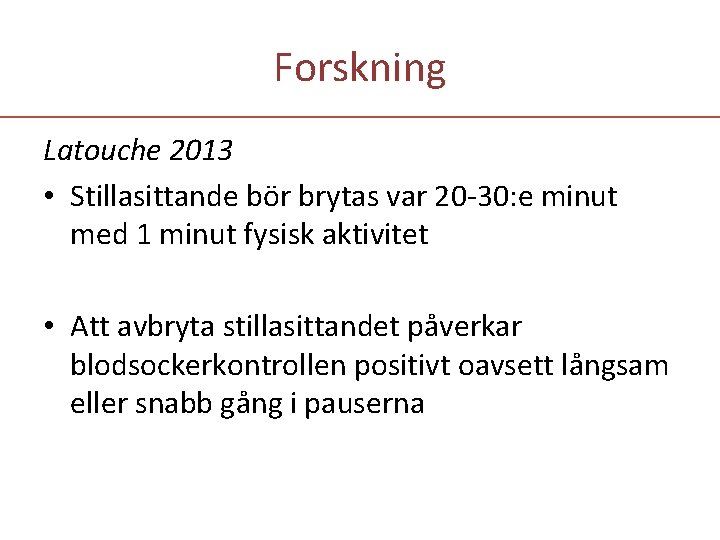 Forskning

Latouche 2013

• Stillasittande bör brytas var 20-30:e minut med 1 minut fysisk aktivitet

• Att avbryta stillasittandet påverkar blodsockerkontrollen positivt oavsett långsam eller snabb gång i pauserna